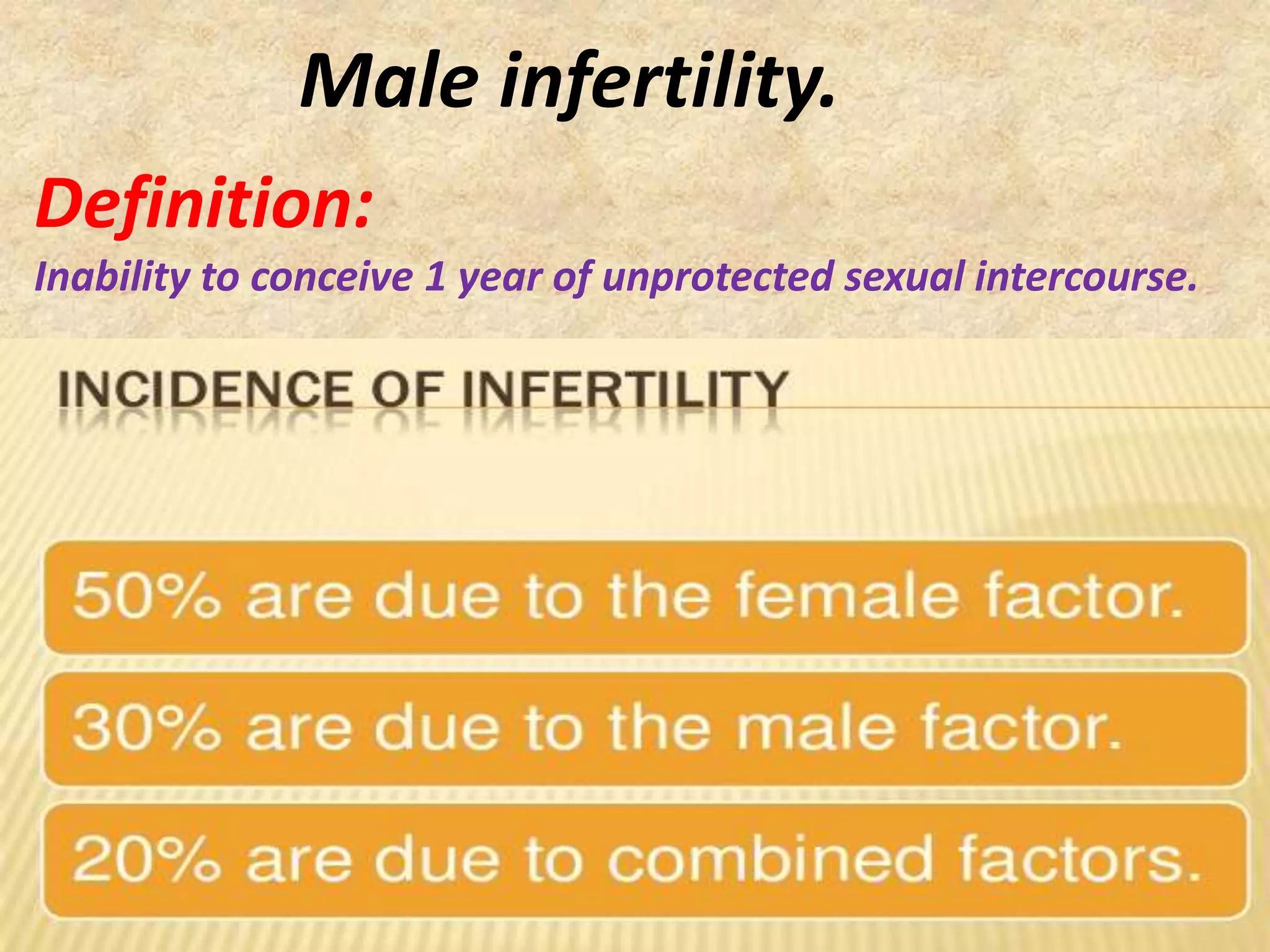 Male infertility.

Definition:

Inability to conceive 1 year of unprotected sexual intercourse.

INCIDENCE OF INFERTILITY

50% are due to the female factor.

30% are due to the male factor.

20% are due to combined factors.